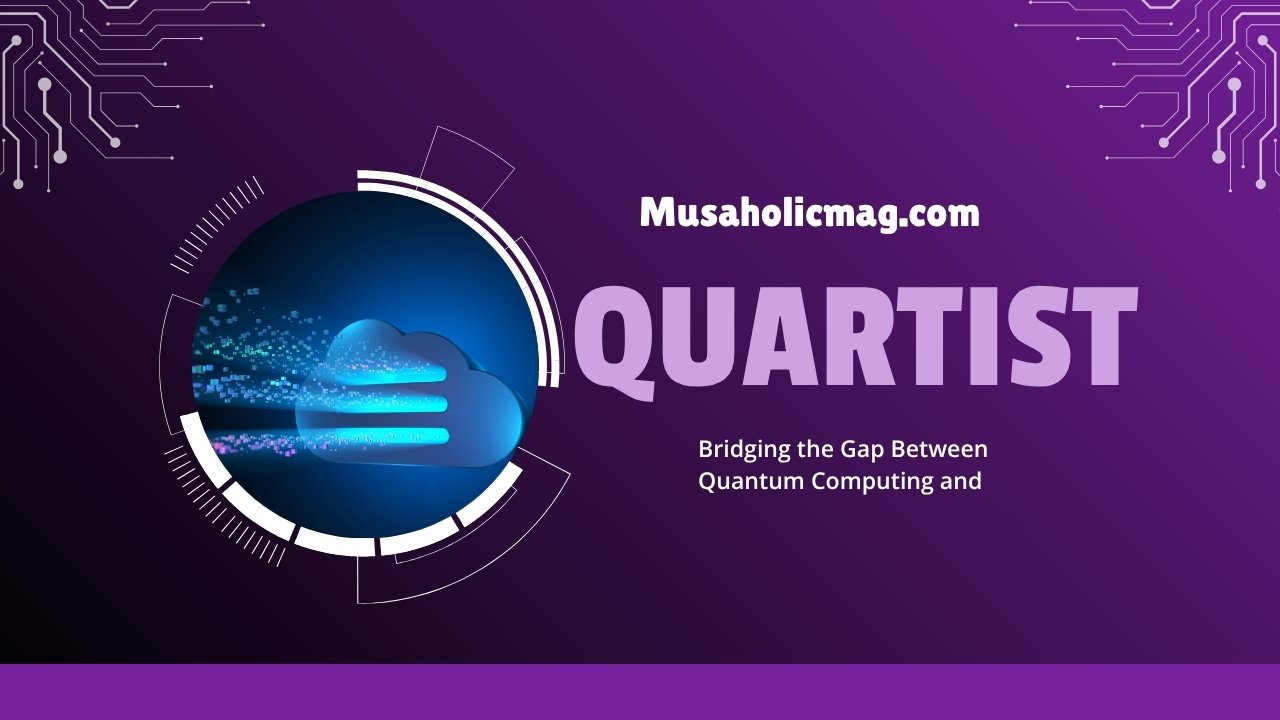 Musaholicmag.com

QUARTIST

Bridging the Gap Between Quantum Computing and